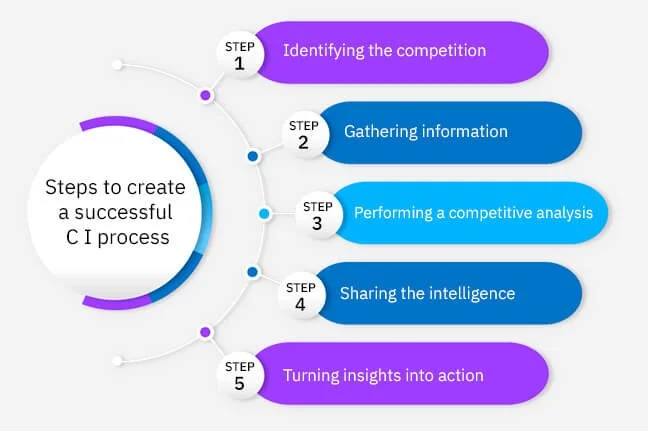 Steps to create a successful C I process

STEP 1 Identifying the competition

STEP 2 Gathering information

STEP 3 Performing a competitive analysis

STEP 4 Sharing the intelligence

STEP 5 Turning insights into action